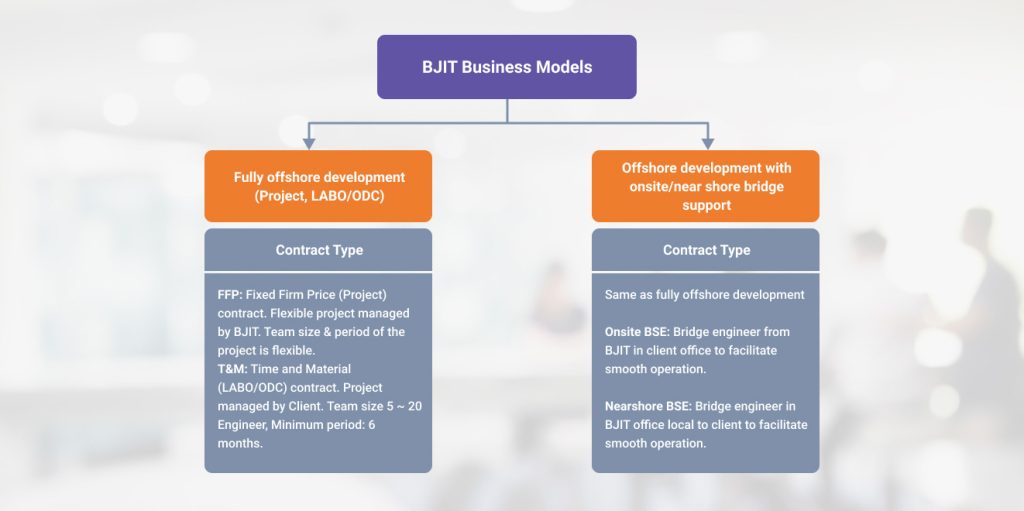 BJIT Business Models

Fully offshore development (Project, LABO/ODC)

Contract Type

FFP: Fixed Firm Price (Project) contract. Flexible project managed by BJIT. Team size & period of the project is flexible.
T&M: Time and Material (LABO/ODC) contract. Project managed by Client. Team size 5 ~ 20 Engineer, Minimum period: 6 months.

Offshore development with onsite/near shore bridge support

Contract Type

Same as fully offshore development

Onsite BSE: Bridge engineer from BJIT in client office to facilitate smooth operation.

Nearshore BSE: Bridge engineer in BJIT office local to client to facilitate smooth operation.